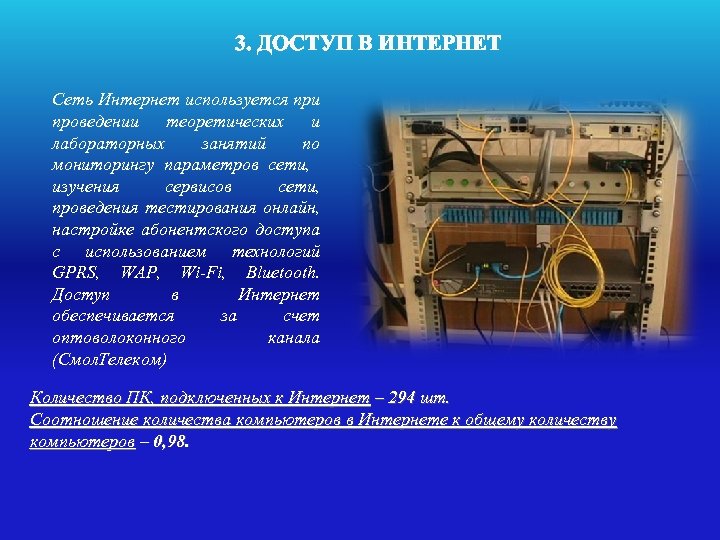 3. ДОСТУП В ИНТЕРНЕТ

Сеть Интернет используется при проведении теоретических и лабораторных занятий по мониторингу параметров сети, изучения сервисов сети, проведения тестирования онлайн, настройке абонентского доступа с использованием технологий GPRS, WAP, Wi-Fi, Bluetooth. Доступ в Интернет обеспечивается за счет оптоволоконного канала (СмолТелеком)

Количество ПК, подключенных к Интернет – 294 шт.
Соотношение количества компьютеров в Интернете к общему количеству компьютеров – 0,98.